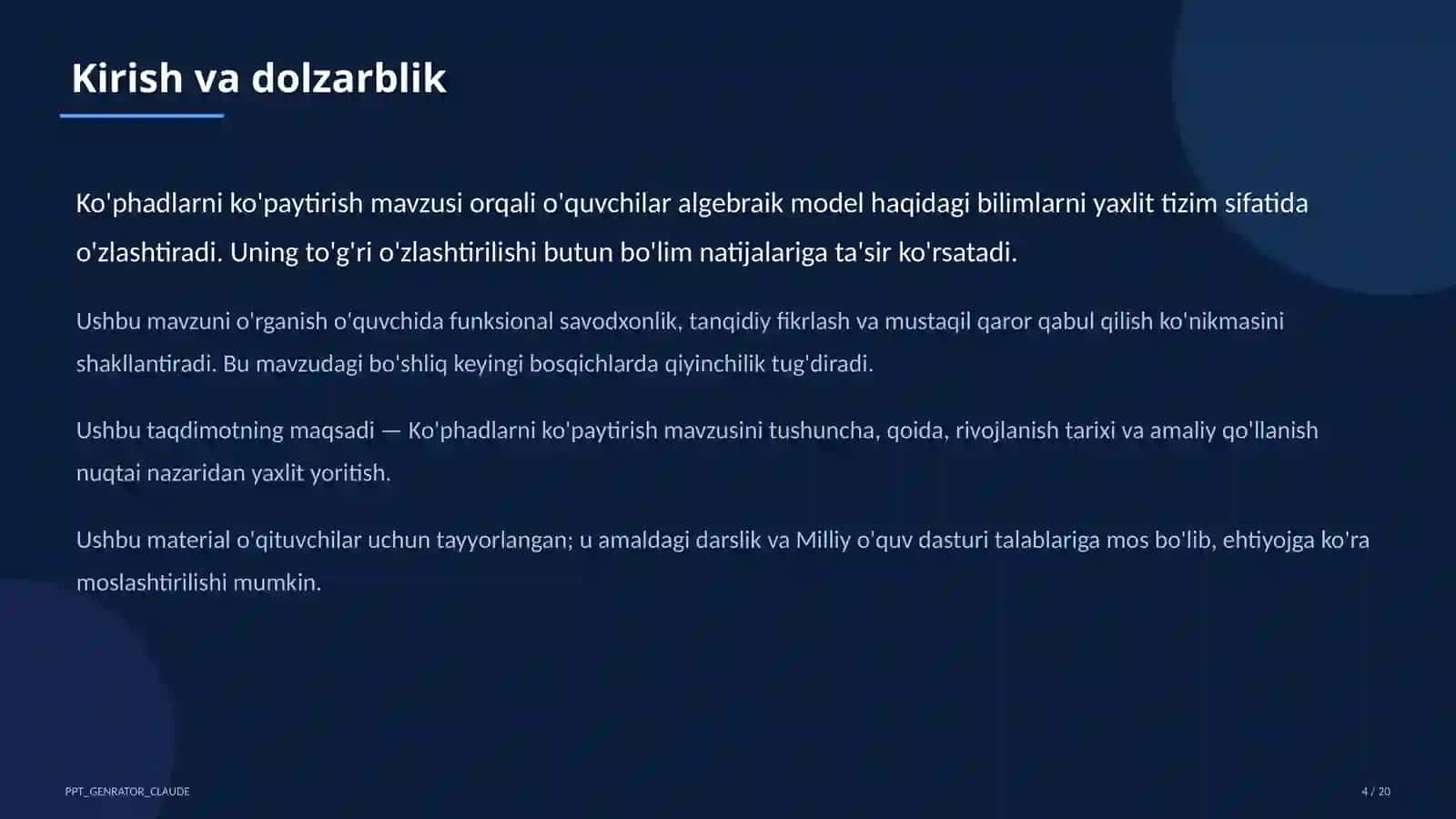 Kirish va dolzarblik

Ko'phadlarni ko'paytirish mavzusi orqali o'quvchilar algebraik model haqidagi bilimlarni yaxlit tizim sifatida o'zlashtiradi. Uning to'g'ri o'zlashtirilishi butun bo'lim natijalariga ta'sir ko'rsatadi.

Ushbu mavzuni o'rganish o'quvchida funksional savodxonlik, tanqidiy fikrlash va mustaqil qaror qabul qilish ko'nikmasini shakllantiradi. Bu mavzudagi bo'shliq keyingi bosqichlarda qiyinchilik tug'diradi.

Ushbu taqdimotning maqsadi — Ko'phadlarni ko'paytirish mavzusini tushuncha, qoida, rivojlanish tarixi va amaliy qo'llanish nuqtai nazaridan yaxlit yoritish.

Ushbu material o'qituvchilar uchun tayyorlangan; u amaldagi darslik va Milliy o'quv dasturi talablariga mos bo'lib, ehtiyojga ko'ra moslashtirilishi mumkin.

PPT_GENRATOR_CLAUDE

4 / 20